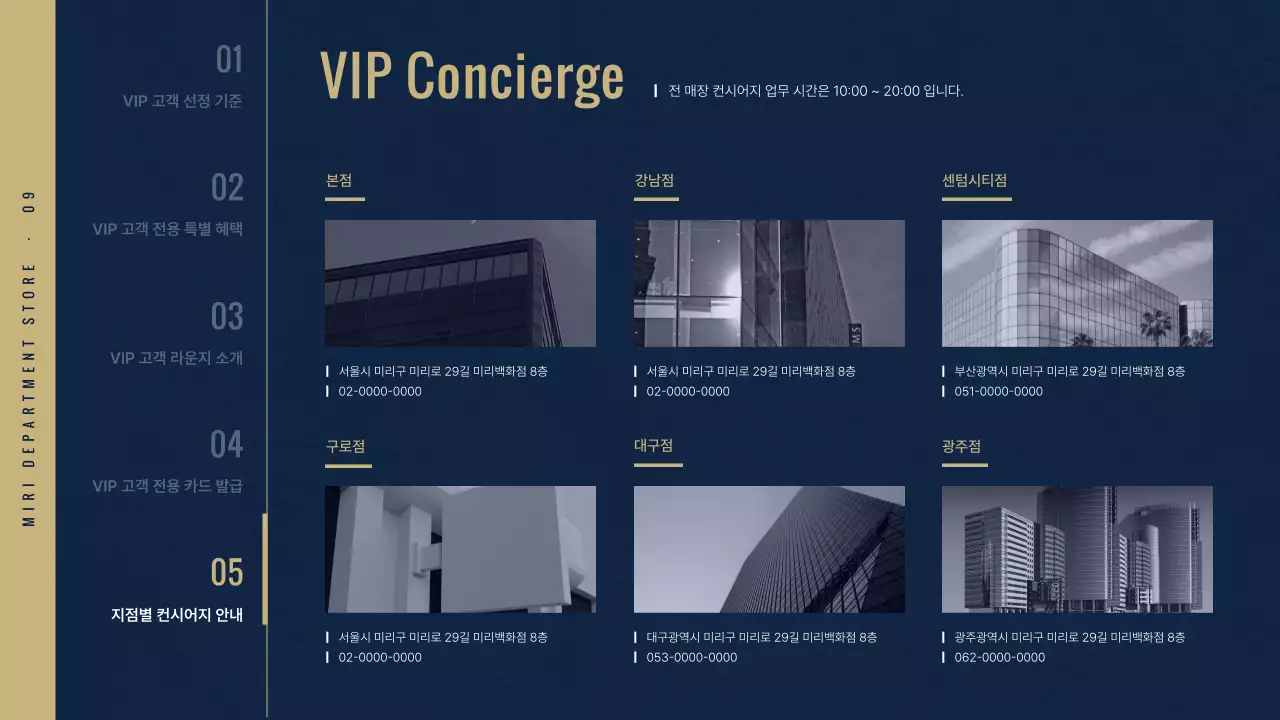 MIRI DEPARTMENT STORE · 09

01
VIP 고객 선정 기준

02
VIP 고객 전용 특별 혜택

03
VIP 고객 라운지 소개

04
VIP 고객 전용 카드 발급

05
지점별 컨시어지 안내

VIP Concierge

전 매장 컨시어지 업무 시간은 10:00 ~ 20:00 입니다.

본점
서울시 미리구 미리로 29길 미리백화점 8층
02-0000-0000

강남점
서울시 미리구 미리로 29길 미리백화점 8층
02-0000-0000

센텀시티점
부산광역시 미리구 미리로 29길 미리백화점 8층
051-0000-0000

구로점
서울시 미리구 미리로 29길 미리백화점 8층
02-0000-0000

대구점
대구광역시 미리구 미리로 29길 미리백화점 8층
053-0000-0000

광주점
광주광역시 미리구 미리로 29길 미리백화점 8층
062-0000-0000